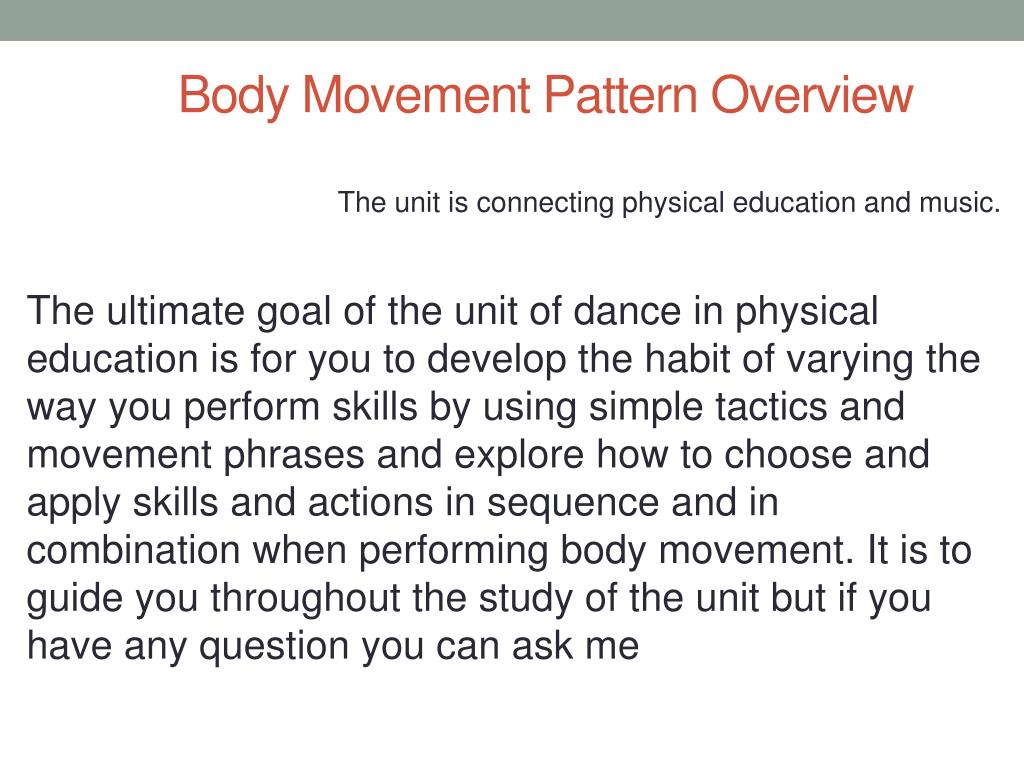 Body Movement Pattern Overview

The unit is connecting physical education and music.

The ultimate goal of the unit of dance in physical education is for you to develop the habit of varying the way you perform skills by using simple tactics and movement phrases and explore how to choose and apply skills and actions in sequence and in combination when performing body movement. It is to guide you throughout the study of the unit but if you have any question you can ask me